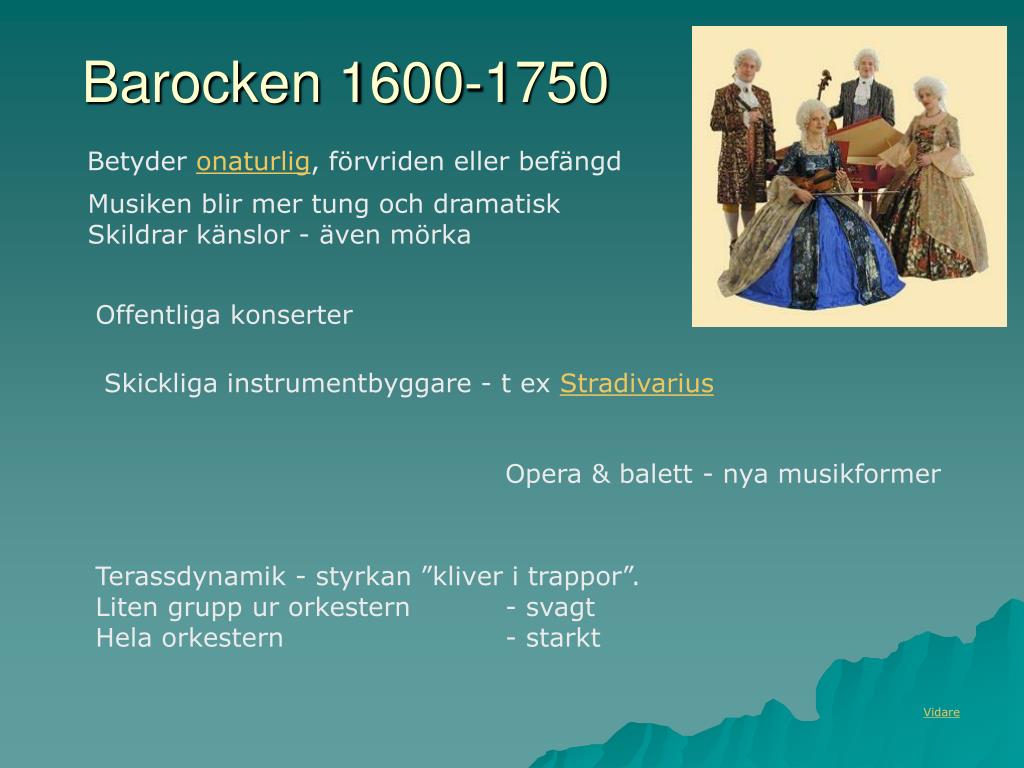 Barocken 1600-1750

Betyder onaturlig, förvriden eller befängd

Musiken blir mer tung och dramatisk
Skildrar känslor - även mörka

Offentliga konserter

Skickliga instrumentbyggare - t ex Stradivarius

Opera & balett - nya musikformer

Terassdynamik - styrkan ”kliver i trappor”.
Liten grupp ur orkestern - svagt
Hela orkestern - starkt

Vidare